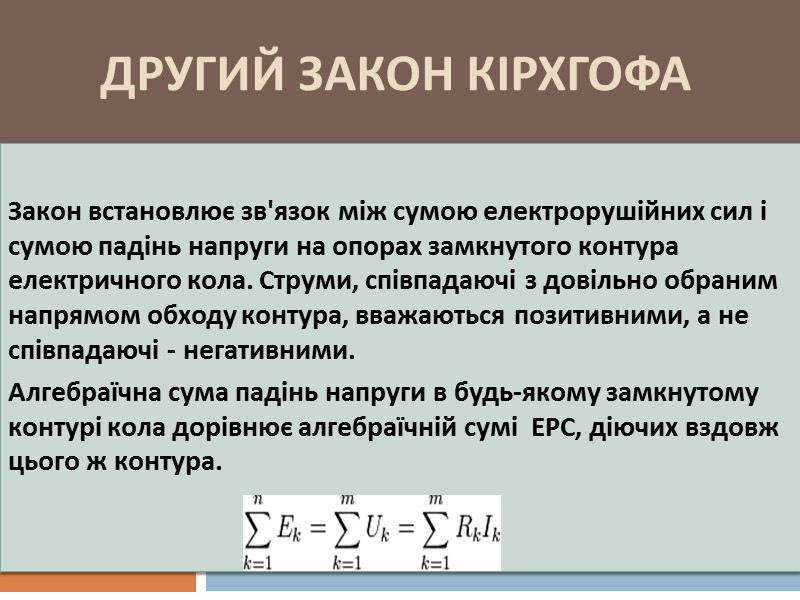 ДРУГИЙ ЗАКОН КІРХГОФА

Закон встановлює зв'язок між сумою електрорушійних сил і сумою падінь напруги на опорах замкнутого контура електричного кола. Струми, співпадаючі з довільно обраним напрямом обходу контура, вважаються позитивними, а не співпадаючі - негативними.

Алгебраїчна сума падінь напруги в будь-якому замкнутому контурі кола дорівнює алгебраїчній сумі ЕРС, діючих вздовж цього ж контура.

$\sum_{k=1}^{n} E_k = \sum_{k=1}^{m} U_k = \sum_{k=1}^{m} R_k I_k$